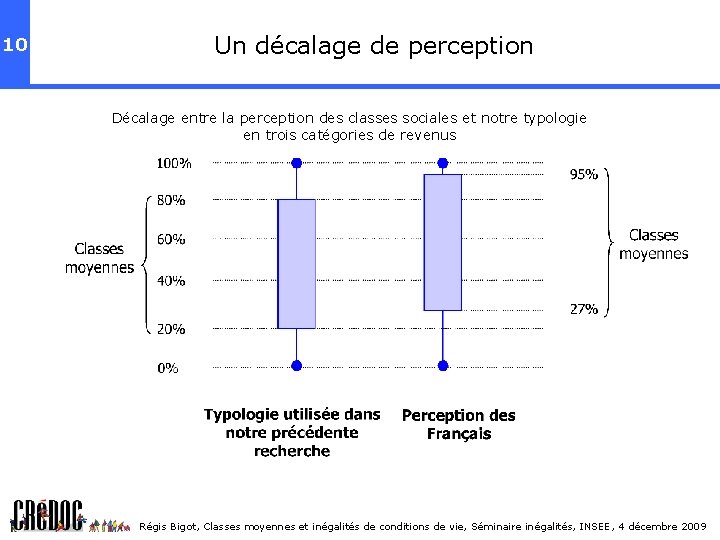 10

Un décalage de perception

Décalage entre la perception des classes sociales et notre typologie en trois catégories de revenus

100%
80%
60%
40%
20%
0%

Classes moyennes

95%
27%

Classes moyennes

Typologie utilisée dans notre précédente recherche

Perception des Français

CRéDOC

Régis Bigot, Classes moyennes et inégalités de conditions de vie, Séminaire inégalités, INSEE, 4 décembre 2009